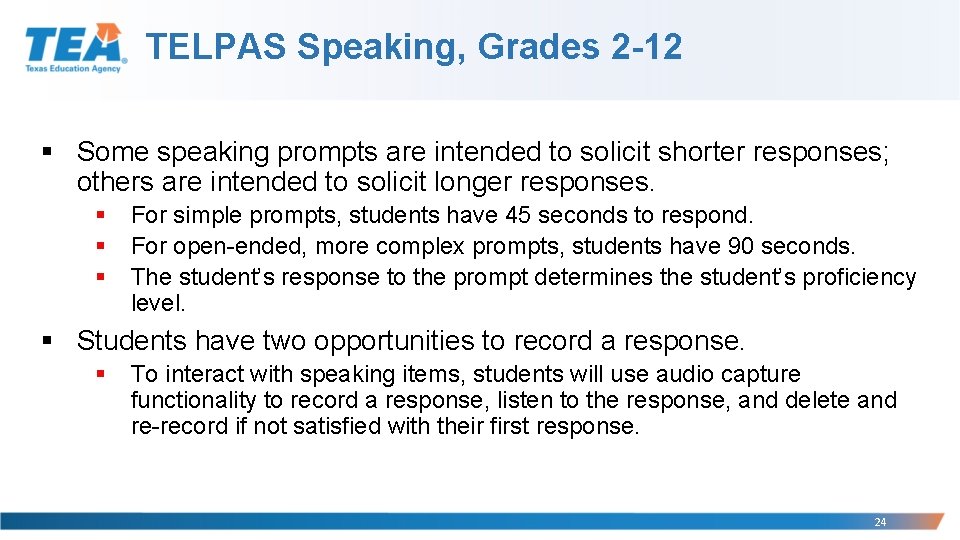 TEA
Texas Education Agency

TELPAS Speaking, Grades 2-12

▪ Some speaking prompts are intended to solicit shorter responses; others are intended to solicit longer responses.

▪ For simple prompts, students have 45 seconds to respond.
▪ For open-ended, more complex prompts, students have 90 seconds.
▪ The student's response to the prompt determines the student's proficiency level.

▪ Students have two opportunities to record a response.

▪ To interact with speaking items, students will use audio capture functionality to record a response, listen to the response, and delete and re-record if not satisfied with their first response.

24